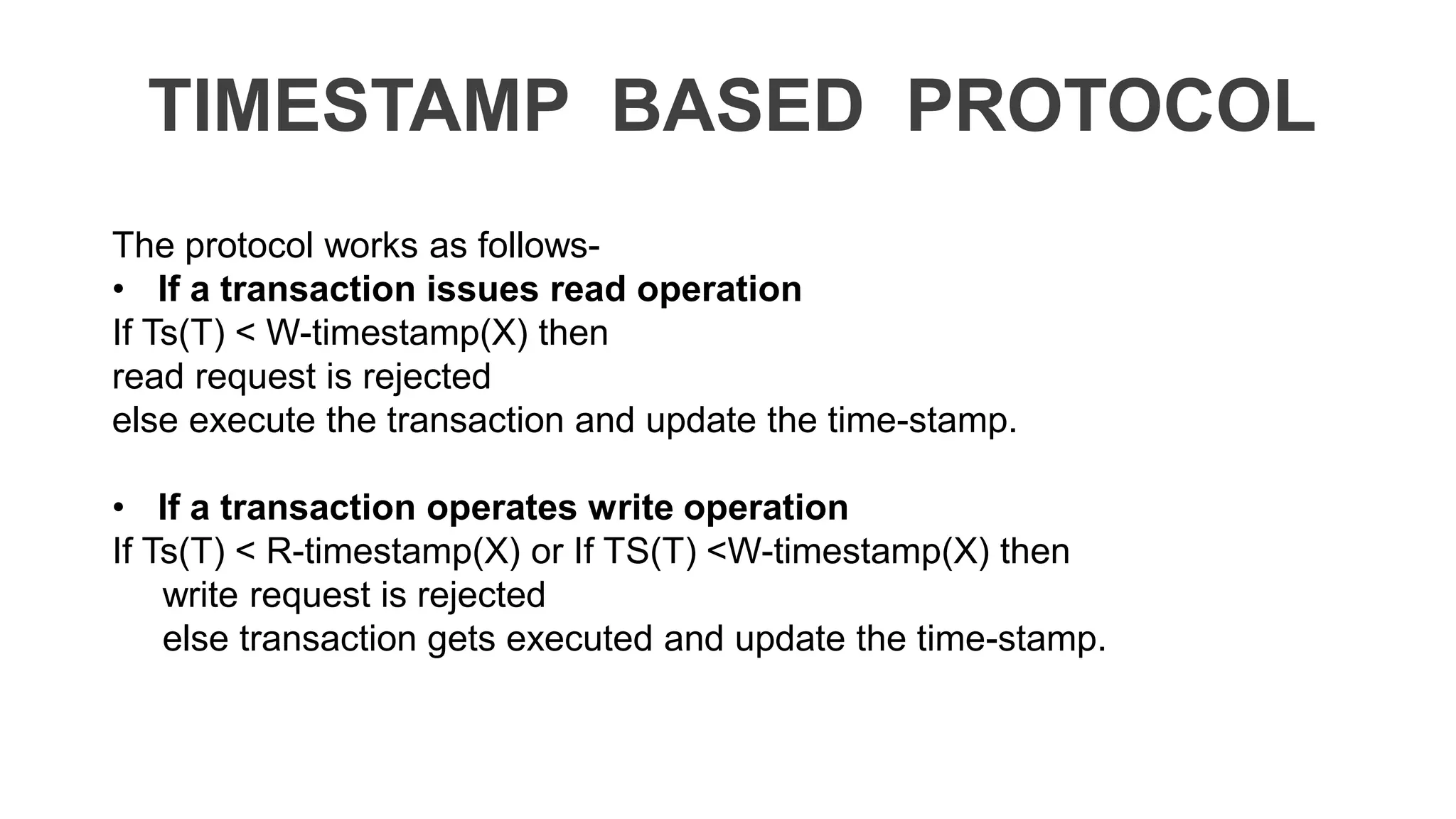 TIMESTAMP BASED PROTOCOL

The protocol works as follows-
• If a transaction issues read operation
If Ts(T) < W-timestamp(X) then
read request is rejected
else execute the transaction and update the time-stamp.

• If a transaction operates write operation
If Ts(T) < R-timestamp(X) or If TS(T) <W-timestamp(X) then
write request is rejected
else transaction gets executed and update the time-stamp.